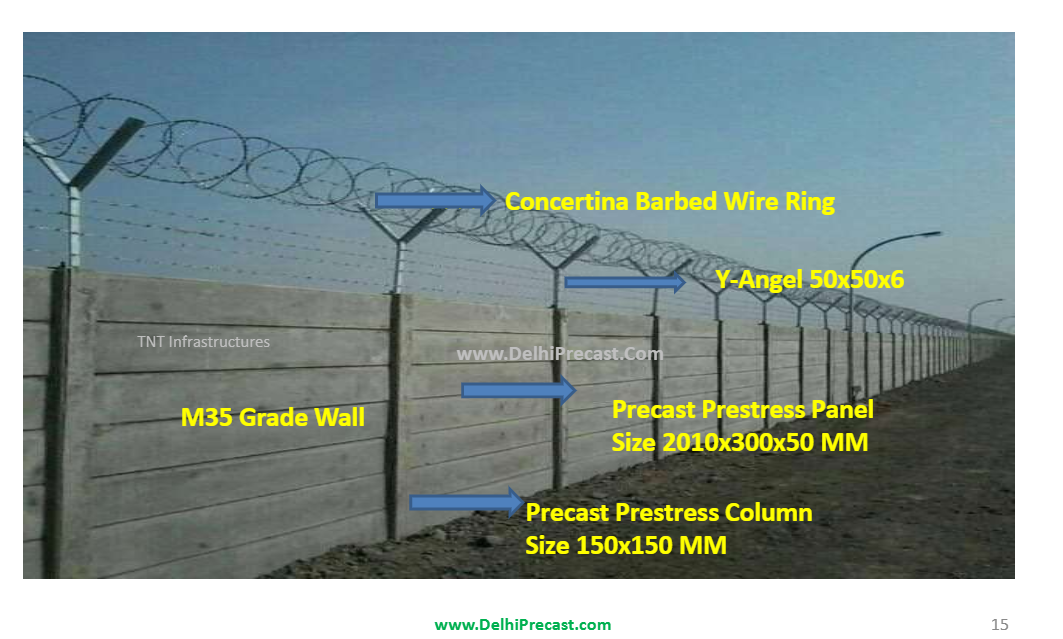 Concertina Barbed Wire Ring

Y-Angel 50x50x6

TNT Infrastructures

www.DelhiPrecast.Com

M35 Grade Wall

Precast Prestress Panel
Size 2010x300x50 MM

Precast Prestress Column
Size 150x150 MM

www.DelhiPrecast.com

15